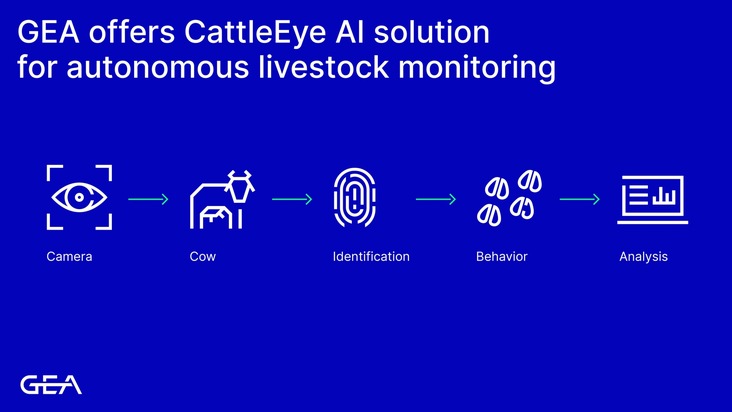 GEA offers CattleEye AI solution for autonomous livestock monitoring

Camera

Cow

Identification

Behavior

Analysis

GEA